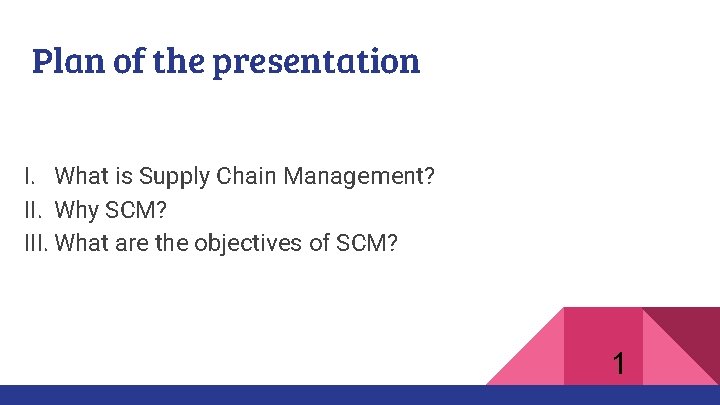 Plan of the presentation

I. What is Supply Chain Management?
II. Why SCM?
III. What are the objectives of SCM?

1